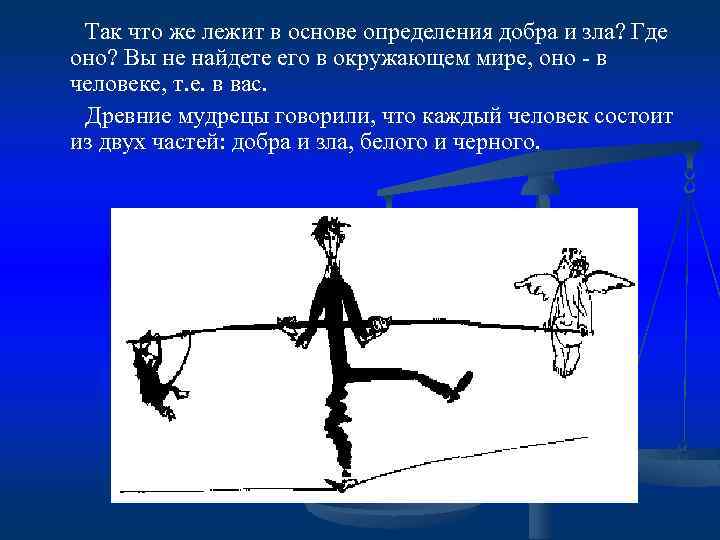 Так что же лежит в основе определения добра и зла? Где оно? Вы не найдете его в окружающем мире, оно - в человеке, т.е. в вас.

Древние мудрецы говорили, что каждый человек состоит из двух частей: добра и зла, белого и черного.